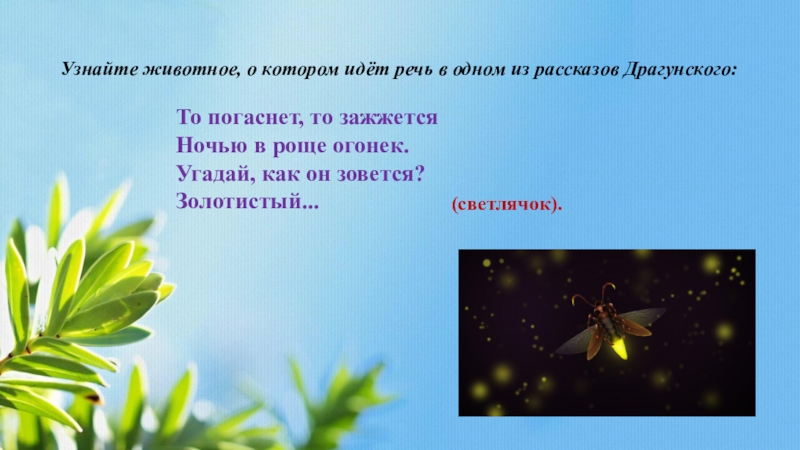 Узнайте животное, о котором идёт речь в одном из рассказов Драгунского:

То погаснет, то зажжется
Ночью в роще огонек.
Угадай, как он зовется?
Золотистый...

(светлячок).